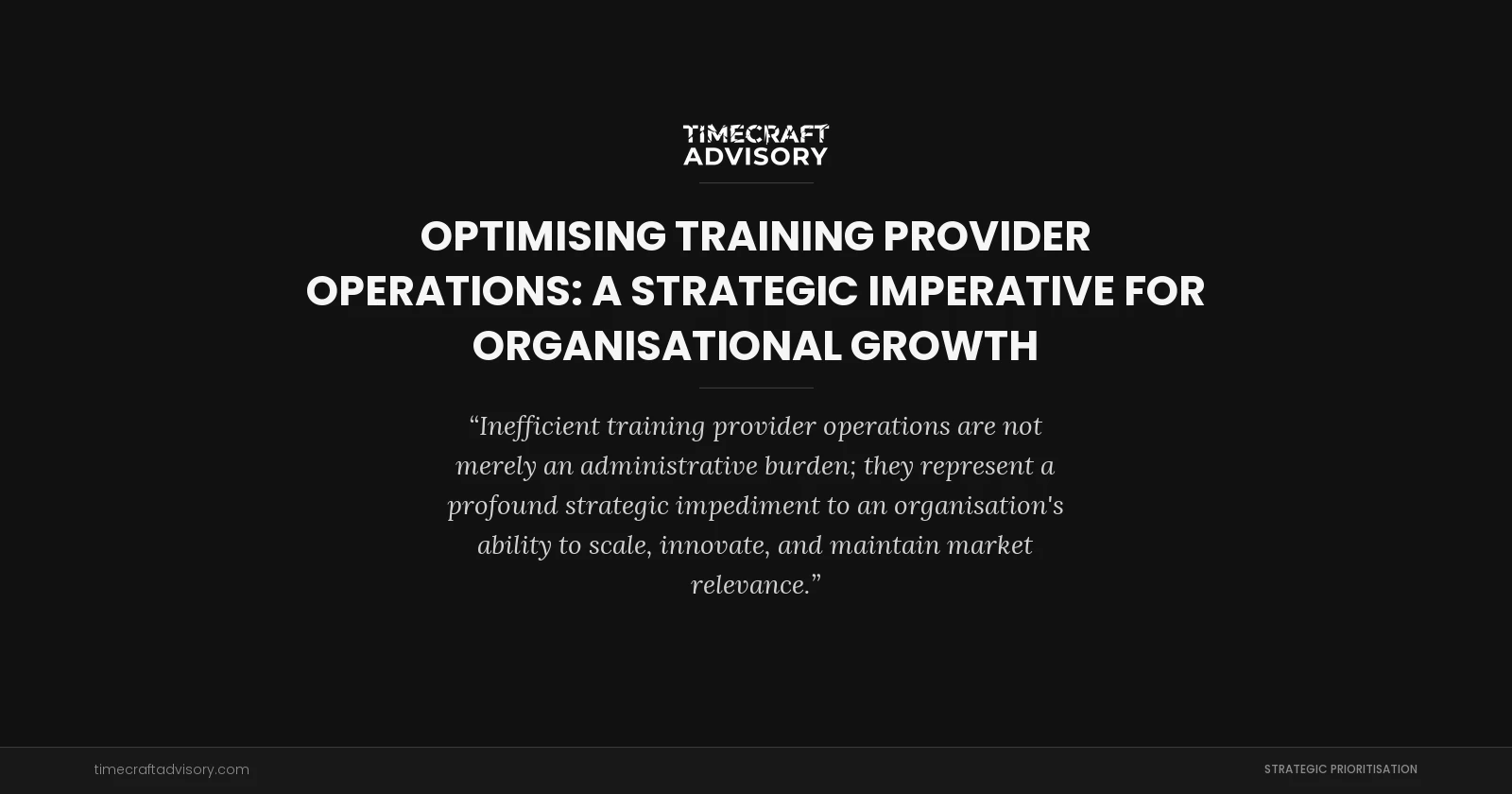 TIMECRAFT
ADVISORY

OPTIMISING TRAINING PROVIDER OPERATIONS: A STRATEGIC IMPERATIVE FOR ORGANISATIONAL GROWTH

“Inefficient training provider operations are not merely an administrative burden; they represent a profound strategic impediment to an organisation's ability to scale, innovate, and maintain market relevance.”

timecraftadvisory.com

STRATEGIC PRIORITISATION